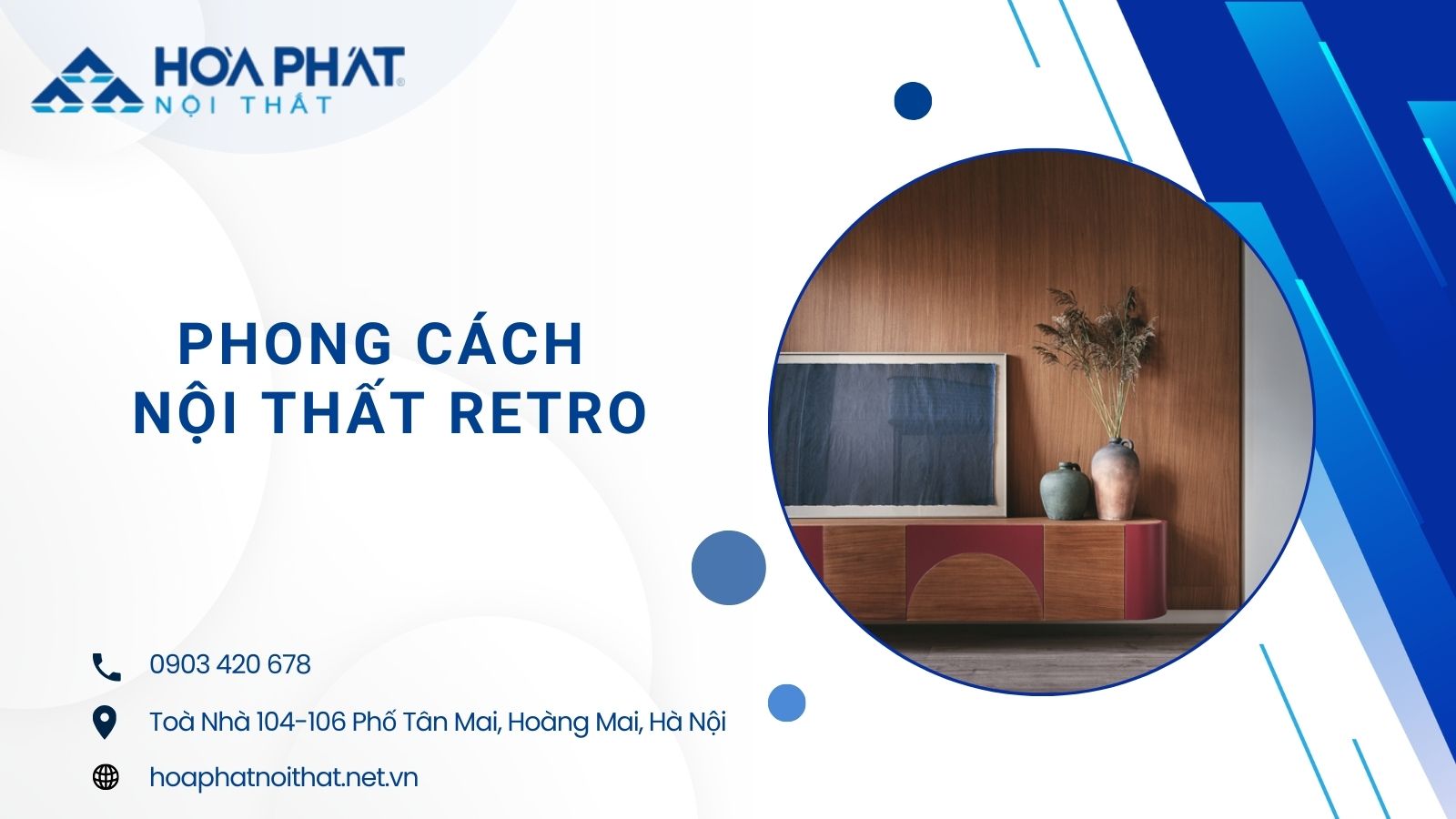 HOÀ PHÁT
NỘI THẤT

PHONG CÁCH
NỘI THẤT RETRO

0903 420 678

Toà Nhà 104-106 Phố Tân Mai, Hoàng Mai, Hà Nội

hoaphatnoithat.net.vn